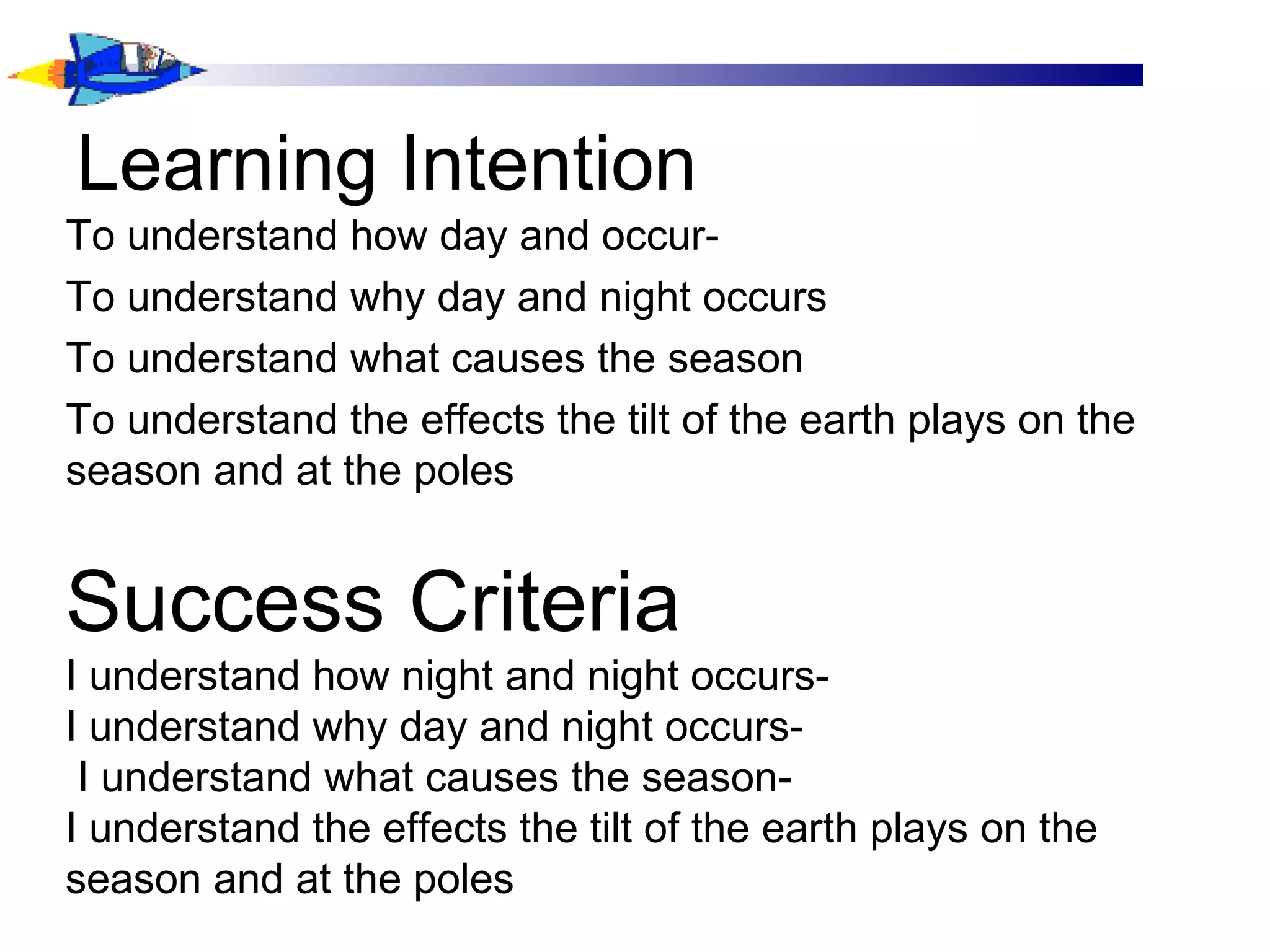 Learning Intention

To understand how day and occur-

To understand why day and night occurs

To understand what causes the season

To understand the effects the tilt of the earth plays on the season and at the poles

Success Criteria

I understand how night and night occurs-
I understand why day and night occurs-
I understand what causes the season-
I understand the effects the tilt of the earth plays on the season and at the poles